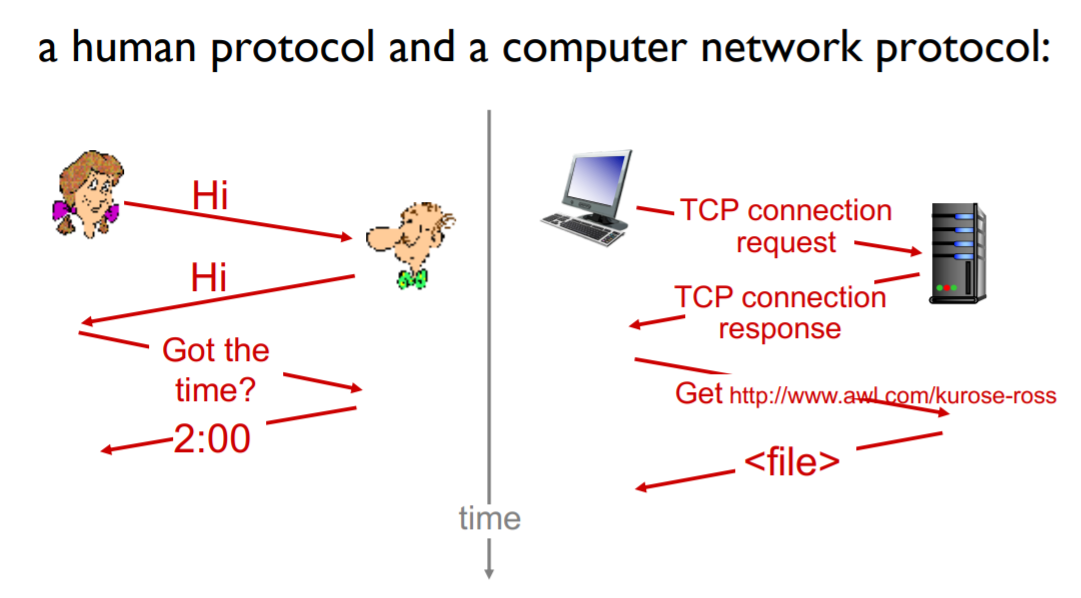 a human protocol and a computer network protocol:

Hi

Hi

Got the time?

2:00

TCP connection request

TCP connection response

Get http://www.awl.com/kurose-ross

<file>

time